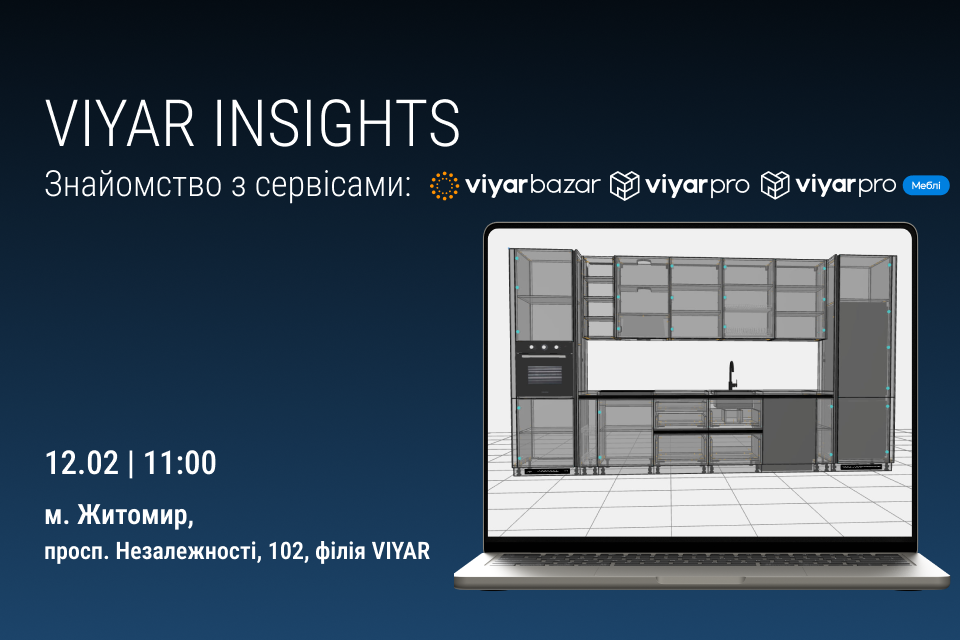 VIYAR INSIGHTS

Знайомство з сервісами: viyarbazar viyarpro viyarpro Меблі

12.02 | 11:00

м. Житомир,

просп. Незалежності, 102, філія VIYAR